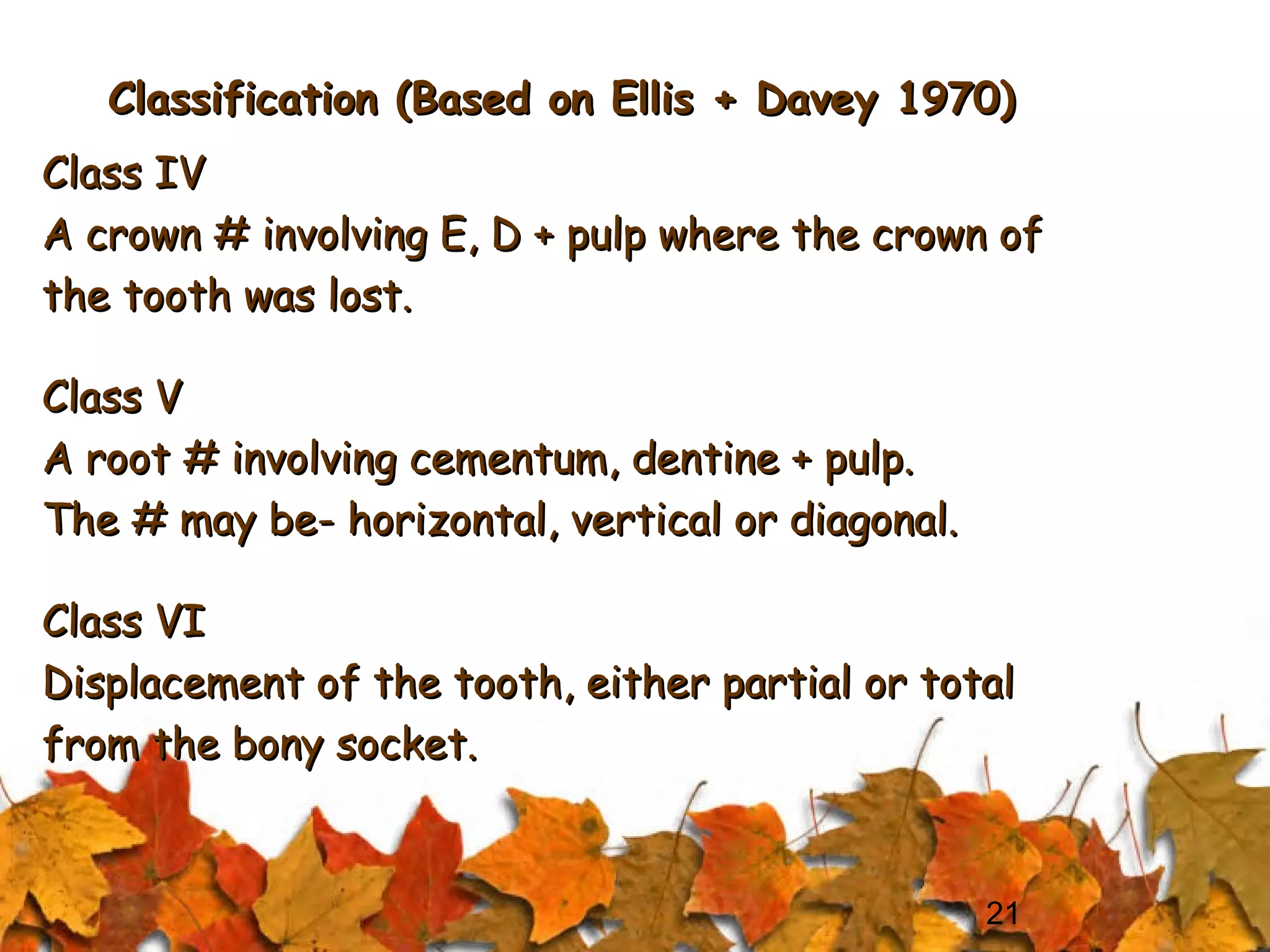 Classification (Based on Ellis + Davey 1970)

Class IV
A crown # involving E, D + pulp where the crown of the tooth was lost.

Class V
A root # involving cementum, dentine + pulp.
The # may be- horizontal, vertical or diagonal.

Class VI
Displacement of the tooth, either partial or total from the bony socket.

21